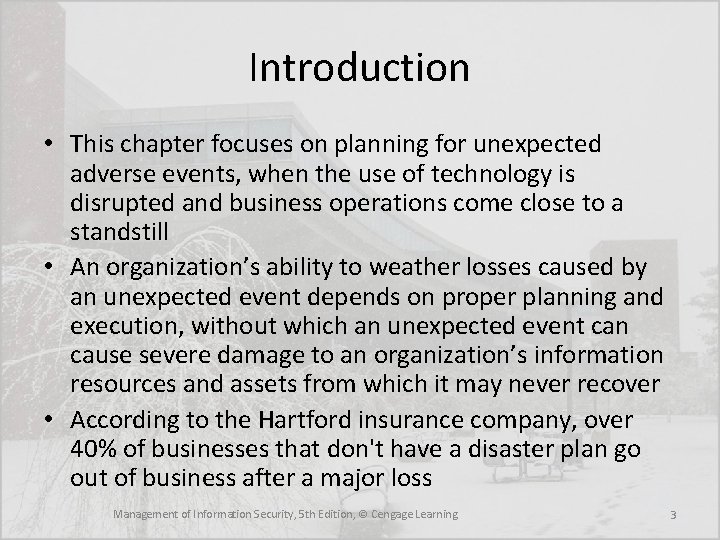 Introduction

• This chapter focuses on planning for unexpected adverse events, when the use of technology is disrupted and business operations come close to a standstill
• An organization’s ability to weather losses caused by an unexpected event depends on proper planning and execution, without which an unexpected event can cause severe damage to an organization’s information resources and assets from which it may never recover
• According to the Hartford insurance company, over 40% of businesses that don't have a disaster plan go out of business after a major loss

Management of Information Security, 5th Edition, © Cengage Learning

3